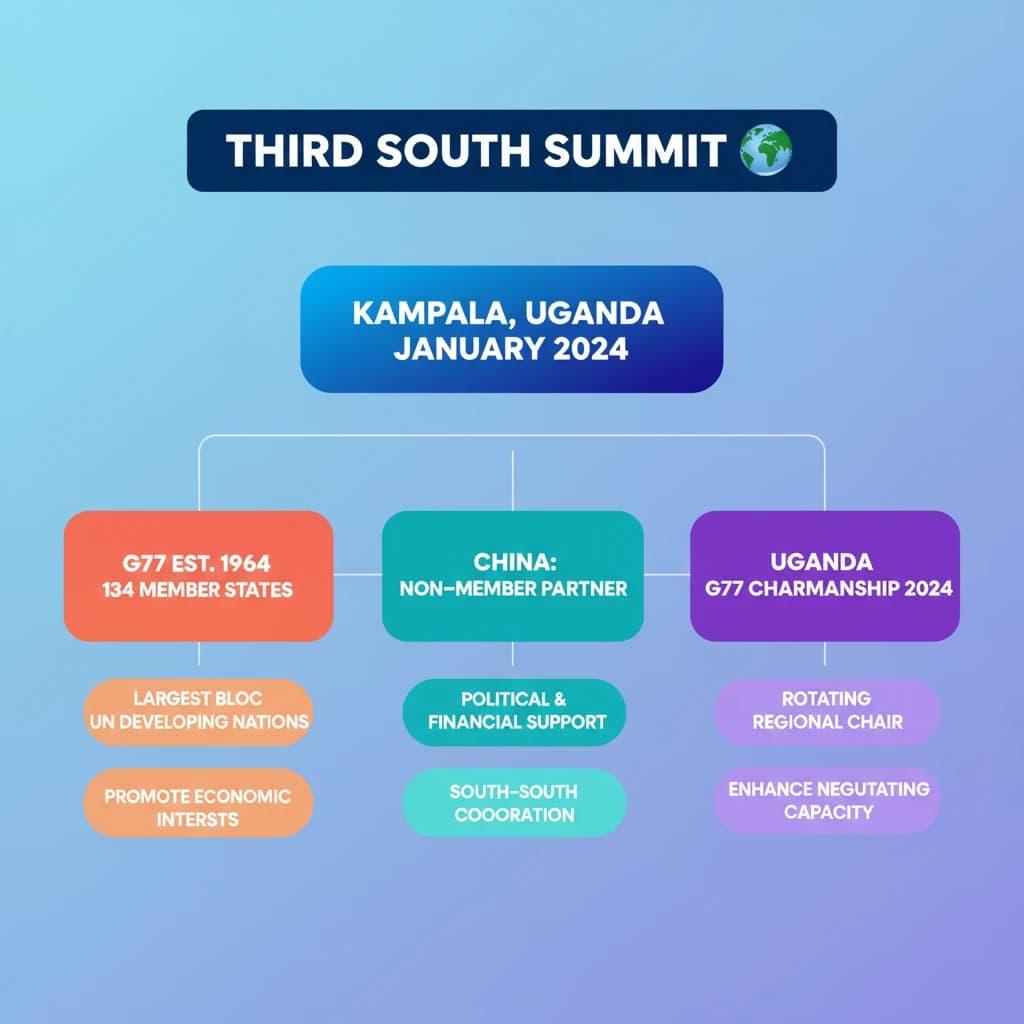 THIRD SOUTH SUMMIT

KAMPALA, UGANDA
JANUARY 2024

G77 EST. 1964
134 MEMBER STATES

LARGEST BLOC
UN DEVELOPING NATIONS

PROMOTE ECONOMIC
INTERSTS

CHINA:
NON-MEMBER PARTNER

POLITICAL &
FINANCIAL SUPPORT

SOUTH-SOUTH
COOORATION

UGANDA
G77 CHARMANSHIP 2024

ROTATING
REGIONAL CHAIR

ENHANCE NEGUTATING
CAPACITY